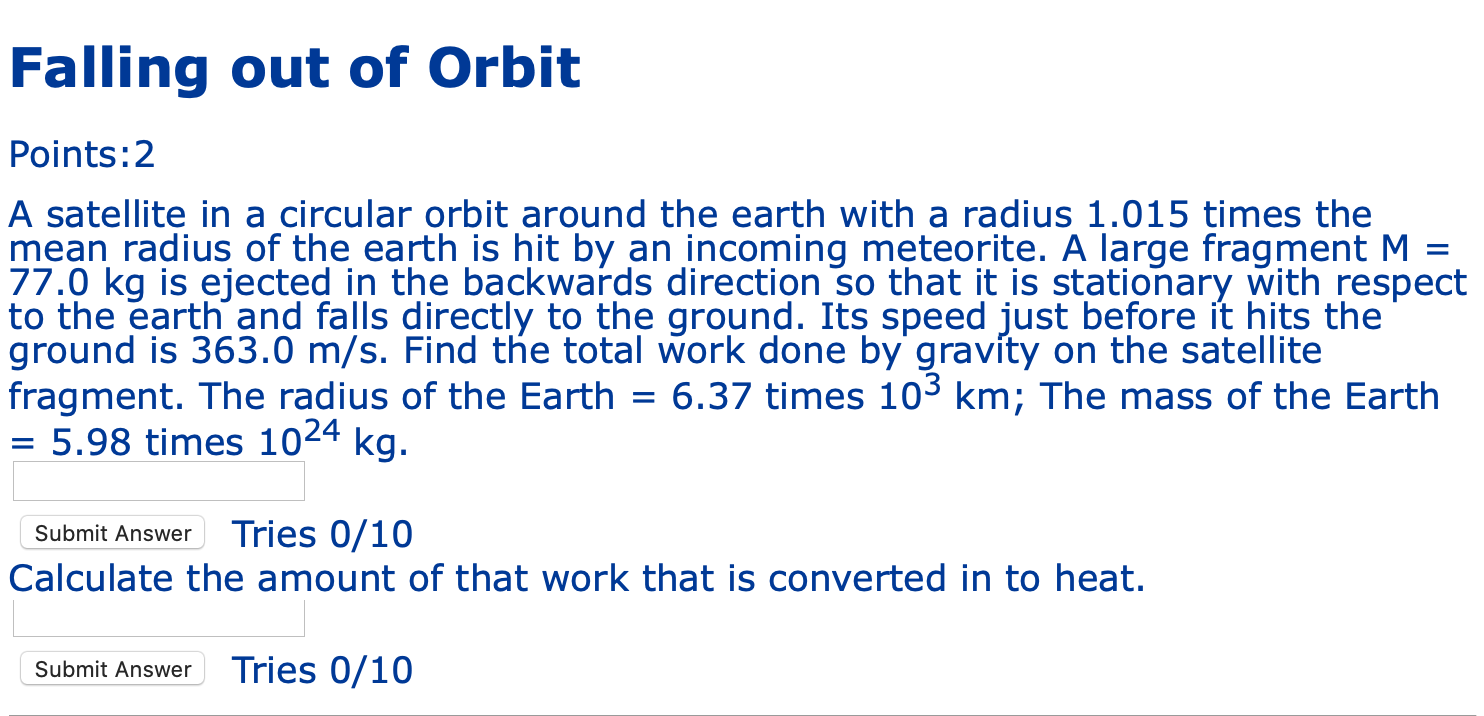 Falling out of Orbit

Points:2

A satellite in a circular orbit around the earth with a radius 1.015 times the mean radius of the earth is hit by an incoming meteorite. A large fragment M = 77.0 kg is ejected in the backwards direction so that it is stationary with respect to the earth and falls directly to the ground. Its speed just before it hits the ground is 363.0 m/s. Find the total work done by gravity on the satellite fragment. The radius of the Earth = 6.37 times $10^3$ km; The mass of the Earth = 5.98 times $10^{24}$ kg.

Submit Answer Tries 0/10

Calculate the amount of that work that is converted in to heat.

Submit Answer Tries 0/10